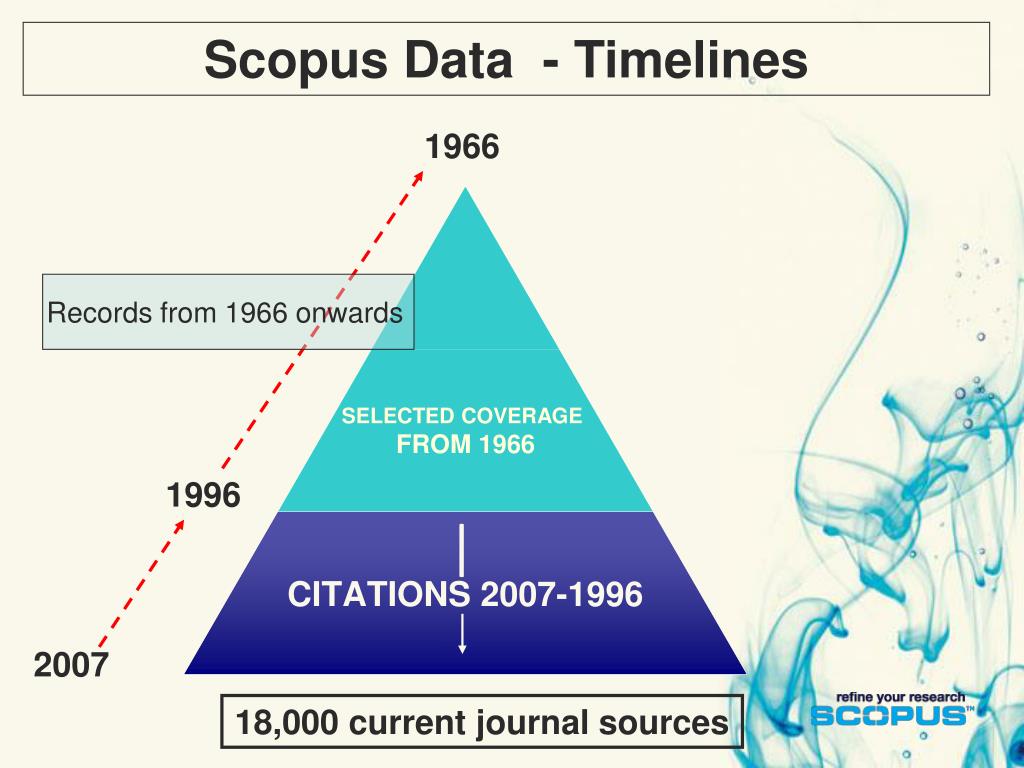 Scopus Data - Timelines

1966

Records from 1966 onwards

SELECTED COVERAGE FROM 1966

1996

CITATIONS 2007-1996

2007

18,000 current journal sources

refine your research
SCOPUS™